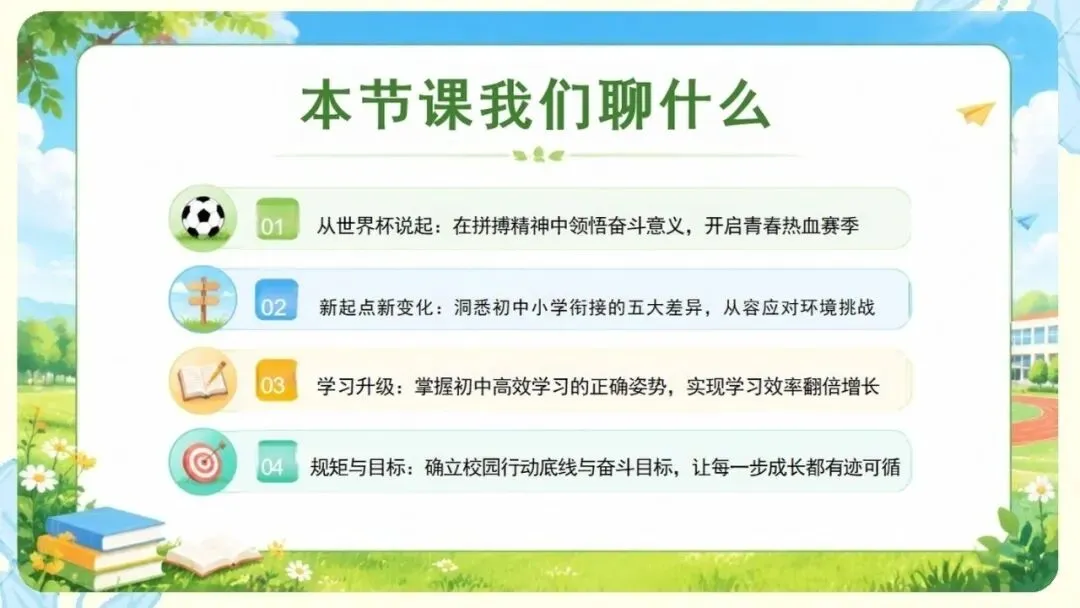 本节课我们聊什么

01 从世界杯说起：在拼搏精神中领悟奋斗意义，开启青春热血赛季

02 新起点新变化：洞悉初中小学衔接的五大差异，从容应对环境挑战

03 学习升级：掌握初中高效学习的正确姿势，实现学习效率翻倍增长

04 规矩与目标：确立校园行动底线与奋斗目标，让每一步成长都有迹可循